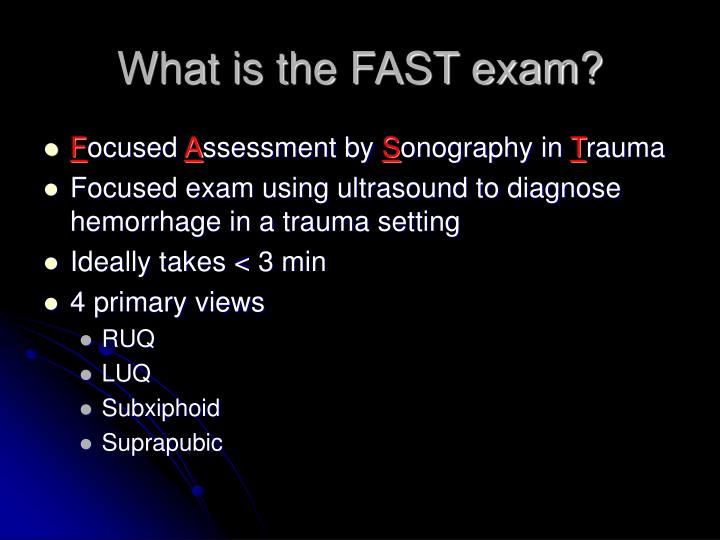 What is the FAST exam?

- Focused Assessment by Sonography in Trauma
- Focused exam using ultrasound to diagnose hemorrhage in a trauma setting
- Ideally takes < 3 min
- 4 primary views
  - RUQ
  - LUQ
  - Subxiphoid
  - Suprapubic